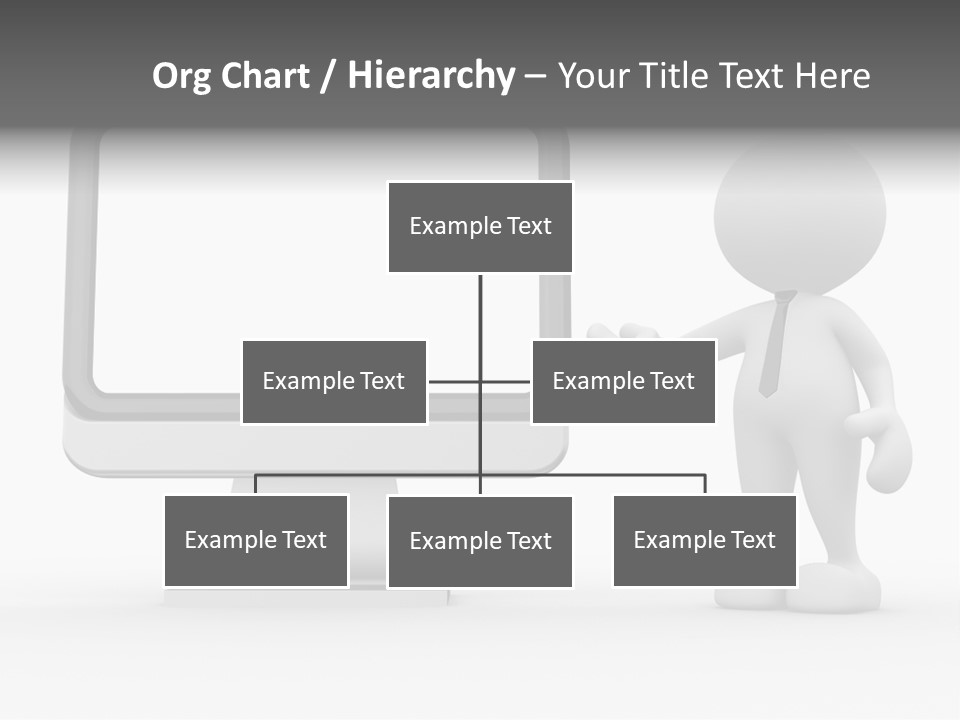 Org Chart / Hierarchy – Your Title Text Here

Example Text

Example Text

Example Text

Example Text

Example Text

Example Text